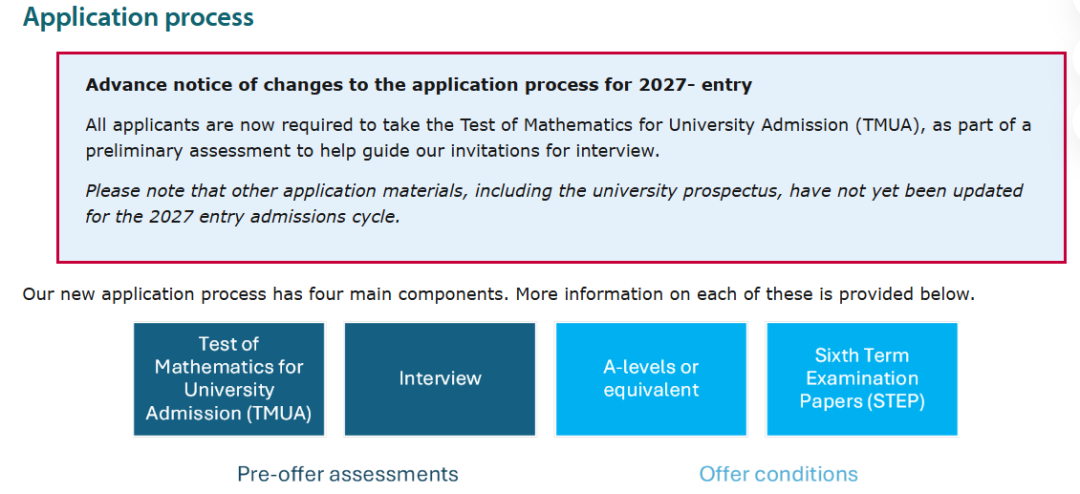 Application process

Advance notice of changes to the application process for 2027- entry

All applicants are now required to take the Test of Mathematics for University Admission (TMUA), as part of a preliminary assessment to help guide our invitations for interview.

Please note that other application materials, including the university prospectus, have not yet been updated for the 2027 entry admissions cycle.

Our new application process has four main components. More information on each of these is provided below.

Test of Mathematics for University Admission (TMUA)

Interview

A-levels or equivalent

Sixth Term Examination Papers (STEP)

Pre-offer assessments

Offer conditions